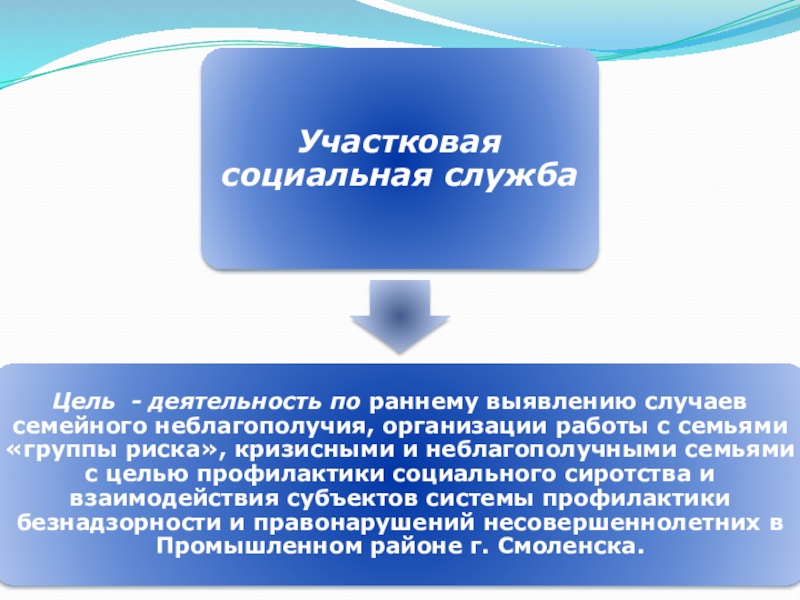 Участковая социальная служба

Цель - деятельность по раннему выявлению случаев семейного неблагополучия, организации работы с семьями «группы риска», кризисными и неблагополучными семьями с целью профилактики социального сиротства и взаимодействия субъектов системы профилактики безнадзорности и правонарушений несовершеннолетних в Промышленном районе г. Смоленска.